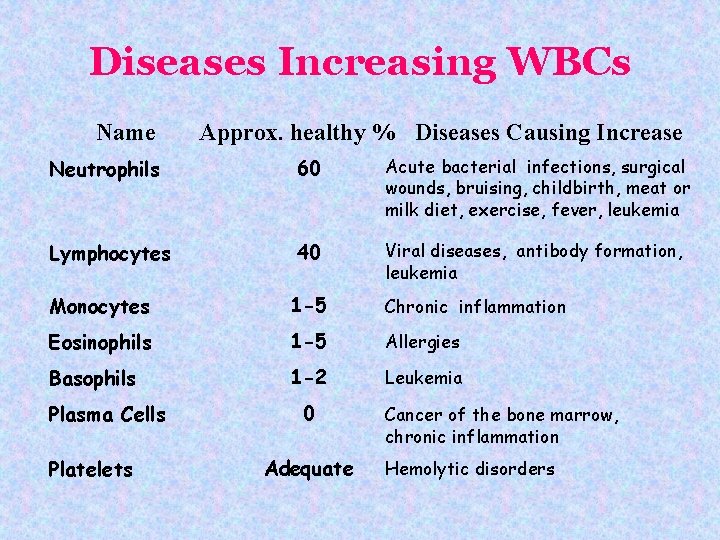 Diseases Increasing WBCs

| Name | Approx. healthy % | Diseases Causing Increase |
|---|---|---|
| Neutrophils | 60 | Acute bacterial infections, surgical wounds, bruising, childbirth, meat or milk diet, exercise, fever, leukemia |
| Lymphocytes | 40 | Viral diseases, antibody formation, leukemia |
| Monocytes | 1-5 | Chronic inflammation |
| Eosinophils | 1-5 | Allergies |
| Basophils | 1-2 | Leukemia |
| Plasma Cells | 0 | Cancer of the bone marrow, chronic inflammation |
| Platelets | Adequate | Hemolytic disorders |